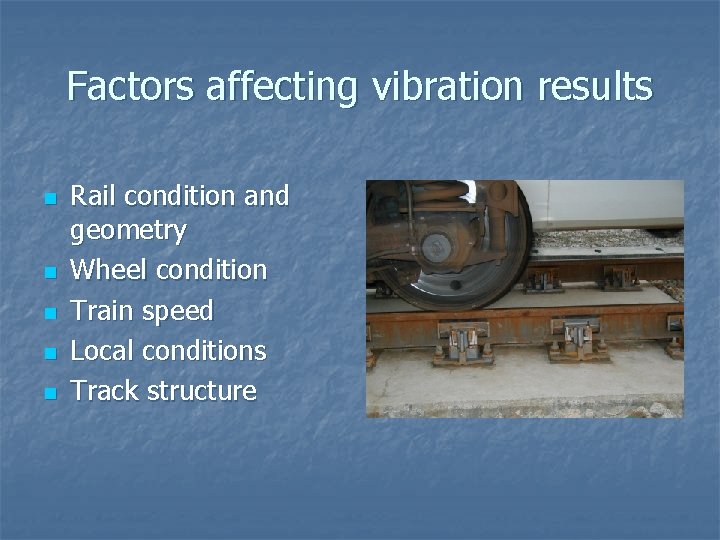 Factors affecting vibration results

- Rail condition and geometry
- Wheel condition
- Train speed
- Local conditions
- Track structure